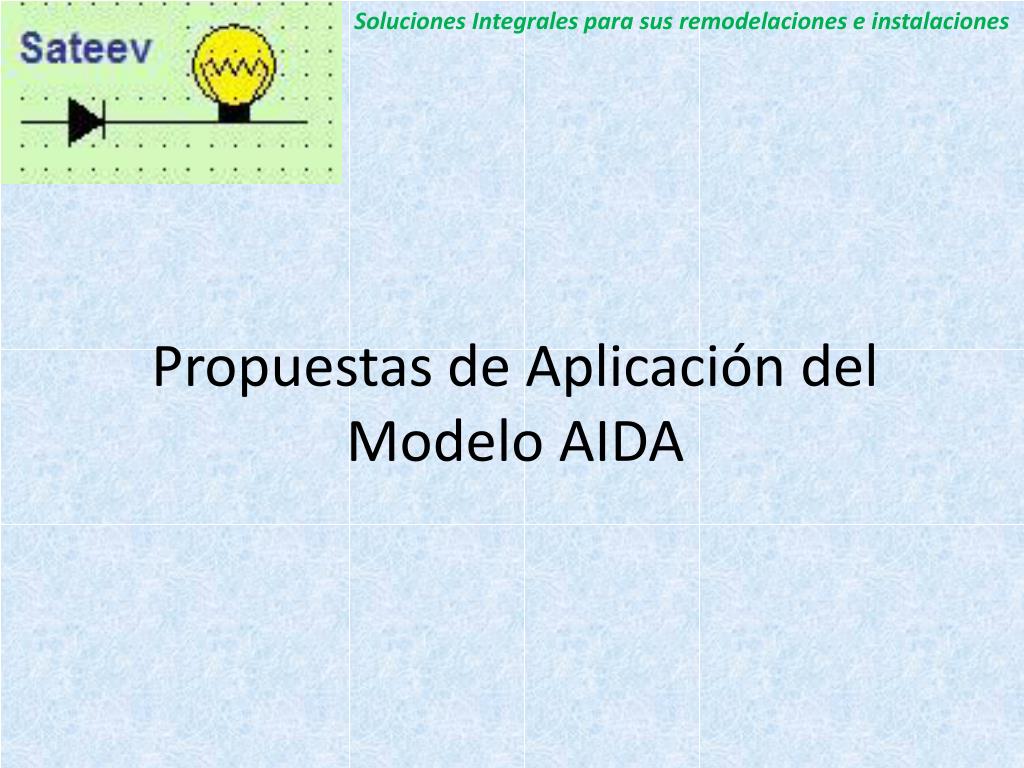 Sateev

Soluciones Integrales para sus remodelaciones e instalaciones

Propuestas de Aplicación del Modelo AIDA